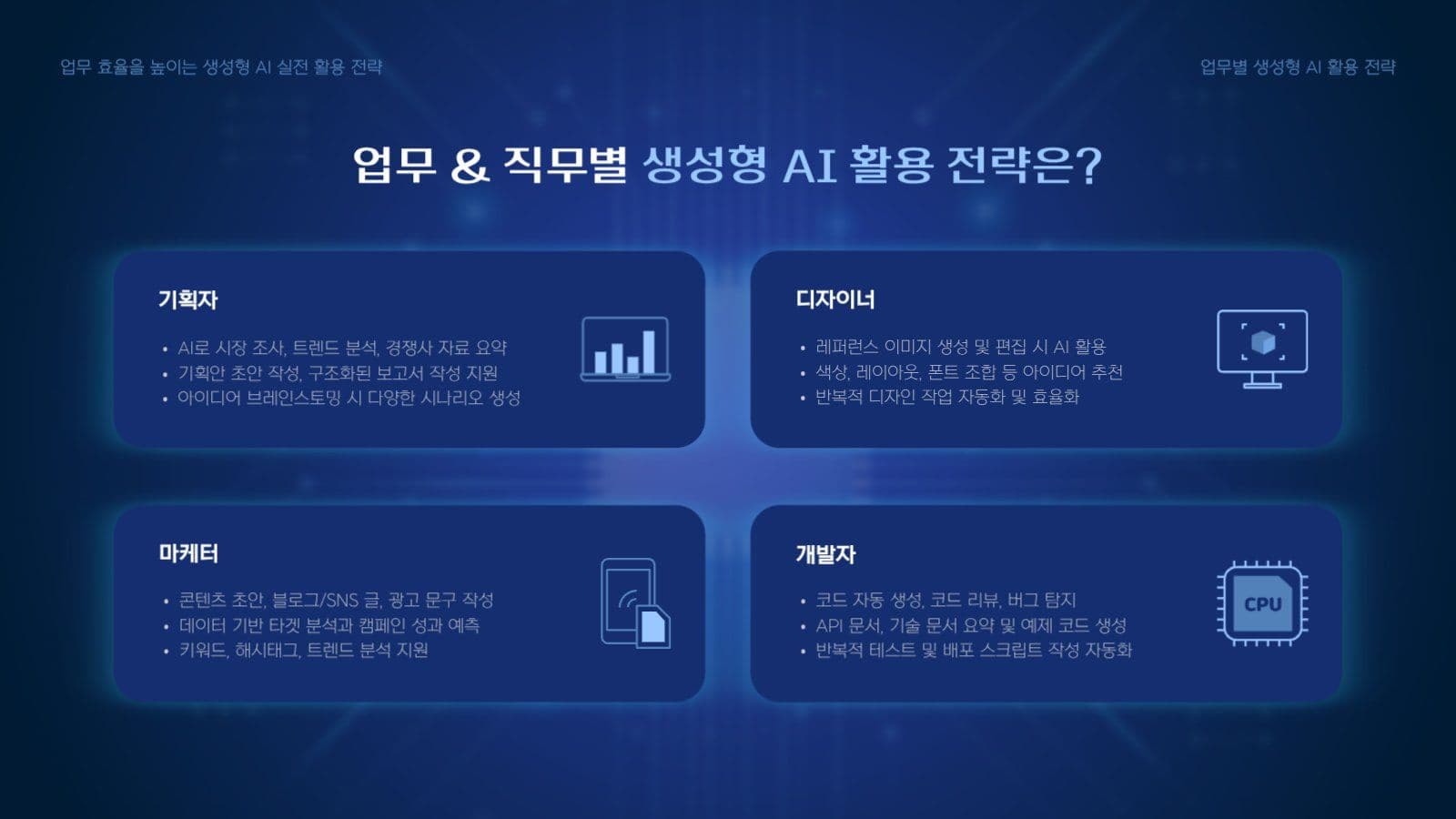 업무 효율을 높이는 생성형 AI 실전 활용 전략

업무별 생성형 AI 활용 전략

업무 & 직무별 생성형 AI 활용 전략은?

기획자

• AI로 시장 조사, 트렌드 분석, 경쟁사 자료 요약
• 기획안 초안 작성, 구조화된 보고서 작성 지원
• 아이디어 브레인스토밍 시 다양한 시나리오 생성

디자이너

• 레퍼런스 이미지 생성 및 편집 시 AI 활용
• 색상, 레이아웃, 폰트 조합 등 아이디어 추천
• 반복적 디자인 작업 자동화 및 효율화

마케터

• 콘텐츠 초안, 블로그/SNS 글, 광고 문구 작성
• 데이터 기반 타겟 분석과 캠페인 성과 예측
• 키워드, 해시태그, 트렌드 분석 지원

개발자

• 코드 자동 생성, 코드 리뷰, 버그 탐지
• API 문서, 기술 문서 요약 및 예제 코드 생성
• 반복적 테스트 및 배포 스크립트 작성 자동화

CPU